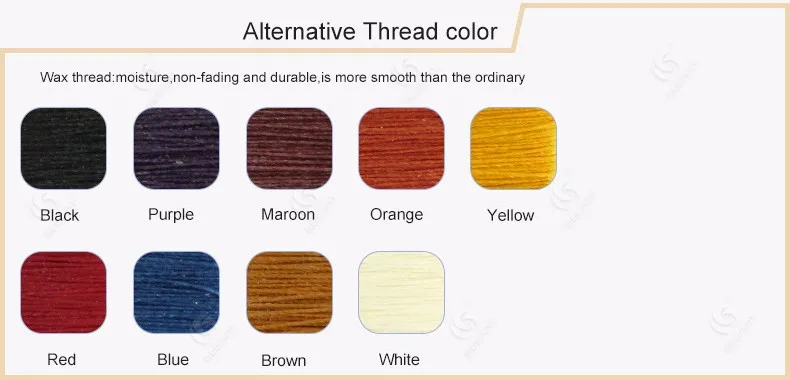 Alternative Thread color

Wax thread:moisture,non-fading and durable,is more smooth than the ordinary

Black Purple Maroon Orange Yellow

Red Blue Brown White